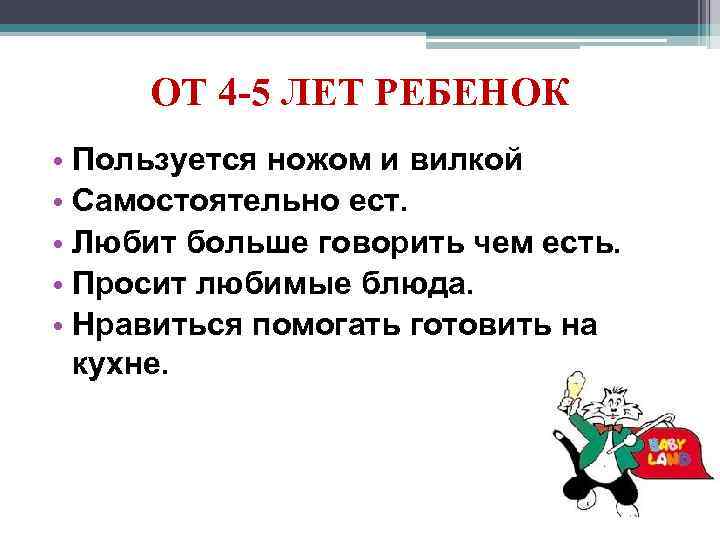 ОТ 4-5 ЛЕТ РЕБЕНОК

• Пользуется ножом и вилкой
• Самостоятельно ест.
• Любит больше говорить чем есть.
• Просит любимые блюда.
• Нравиться помогать готовить на кухне.

BABY LAND